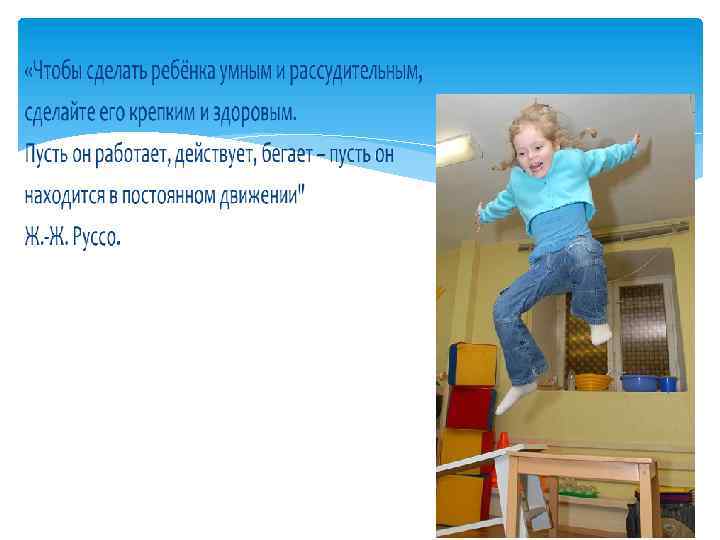 «Чтобы сделать ребёнка умным и рассудительным, сделайте его крепким и здоровым. Пусть он работает, действует, бегает – пусть он находится в постоянном движении"
Ж.-Ж. Руссо.